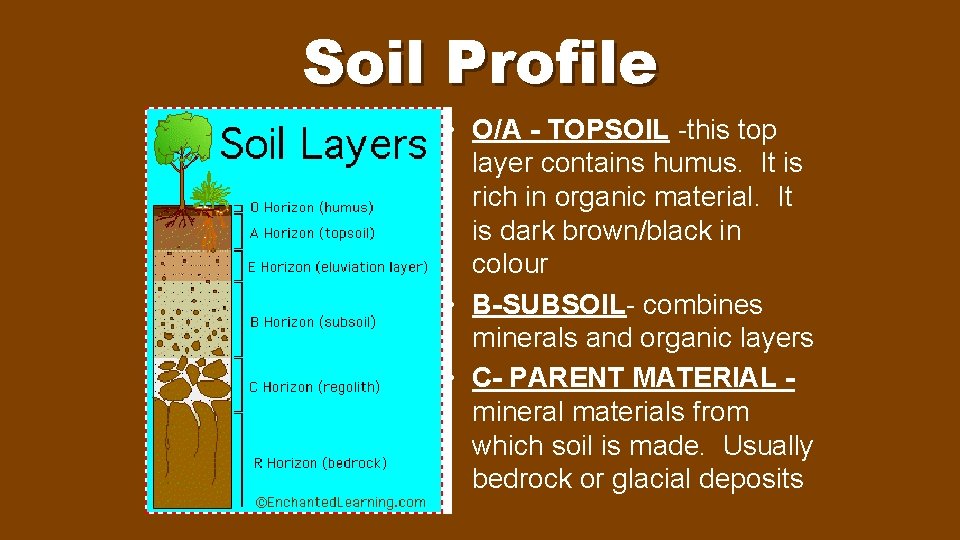 Soil Profile

Soil Layers

O Horizon (humus)
A Horizon (topsoil)
E Horizon (eluviation layer)
B Horizon (subsoil)
C Horizon (regolith)
R Horizon (bedrock)
©EnchantedLearning.com

• O/A - TOPSOIL -this top layer contains humus. It is rich in organic material. It is dark brown/black in colour
• B-SUBSOIL- combines minerals and organic layers
• C- PARENT MATERIAL - mineral materials from which soil is made. Usually bedrock or glacial deposits